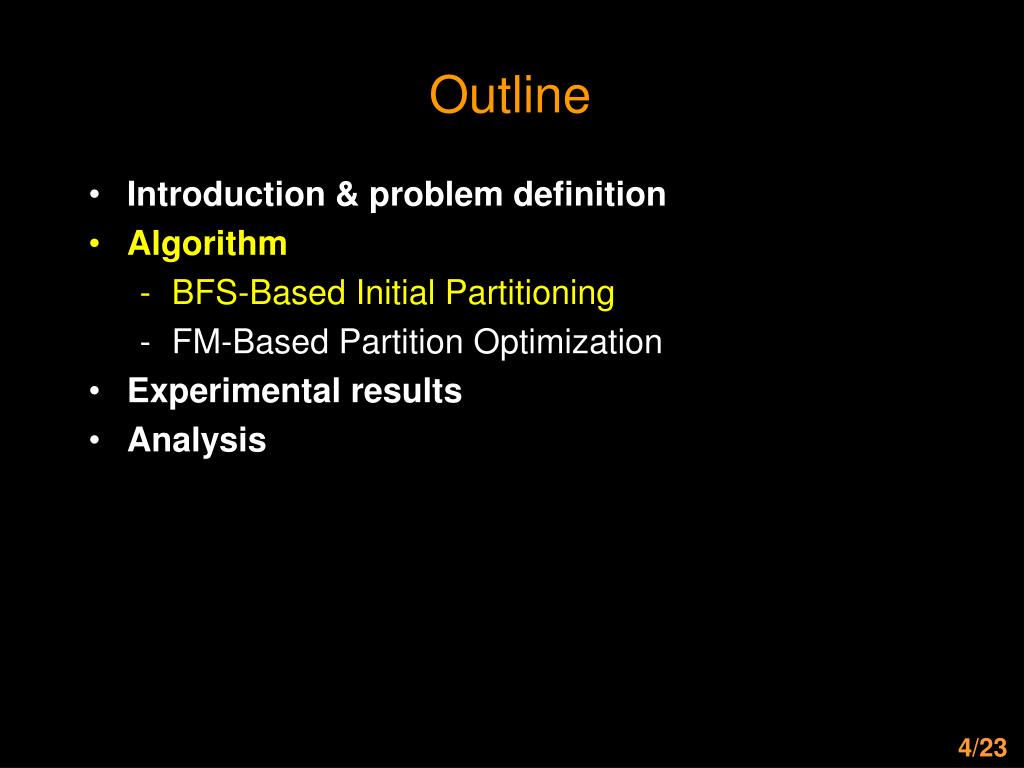 Outline

• Introduction & problem definition
• Algorithm
  - BFS-Based Initial Partitioning
  - FM-Based Partition Optimization
• Experimental results
• Analysis

4/23